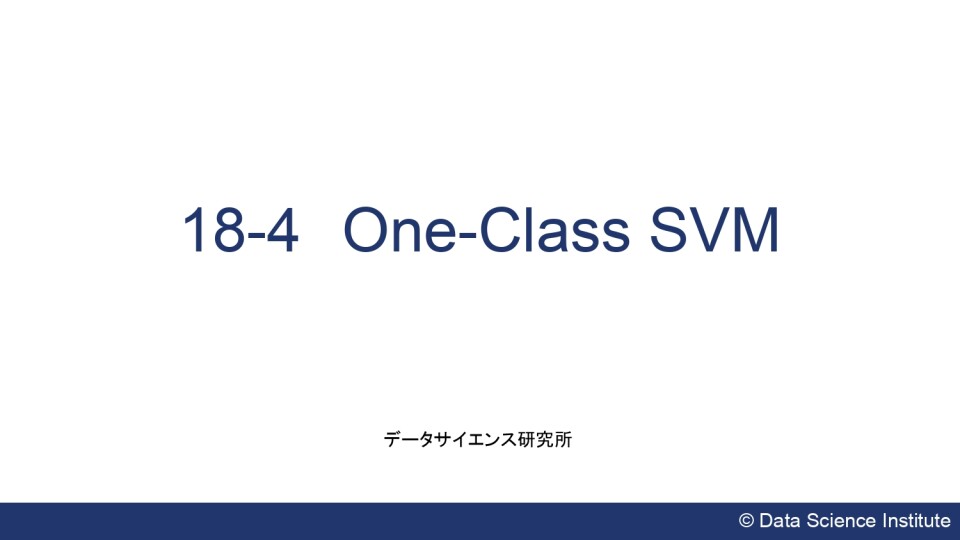 18-4 One-Class SVM

データサイエンス研究所

© Data Science Institute